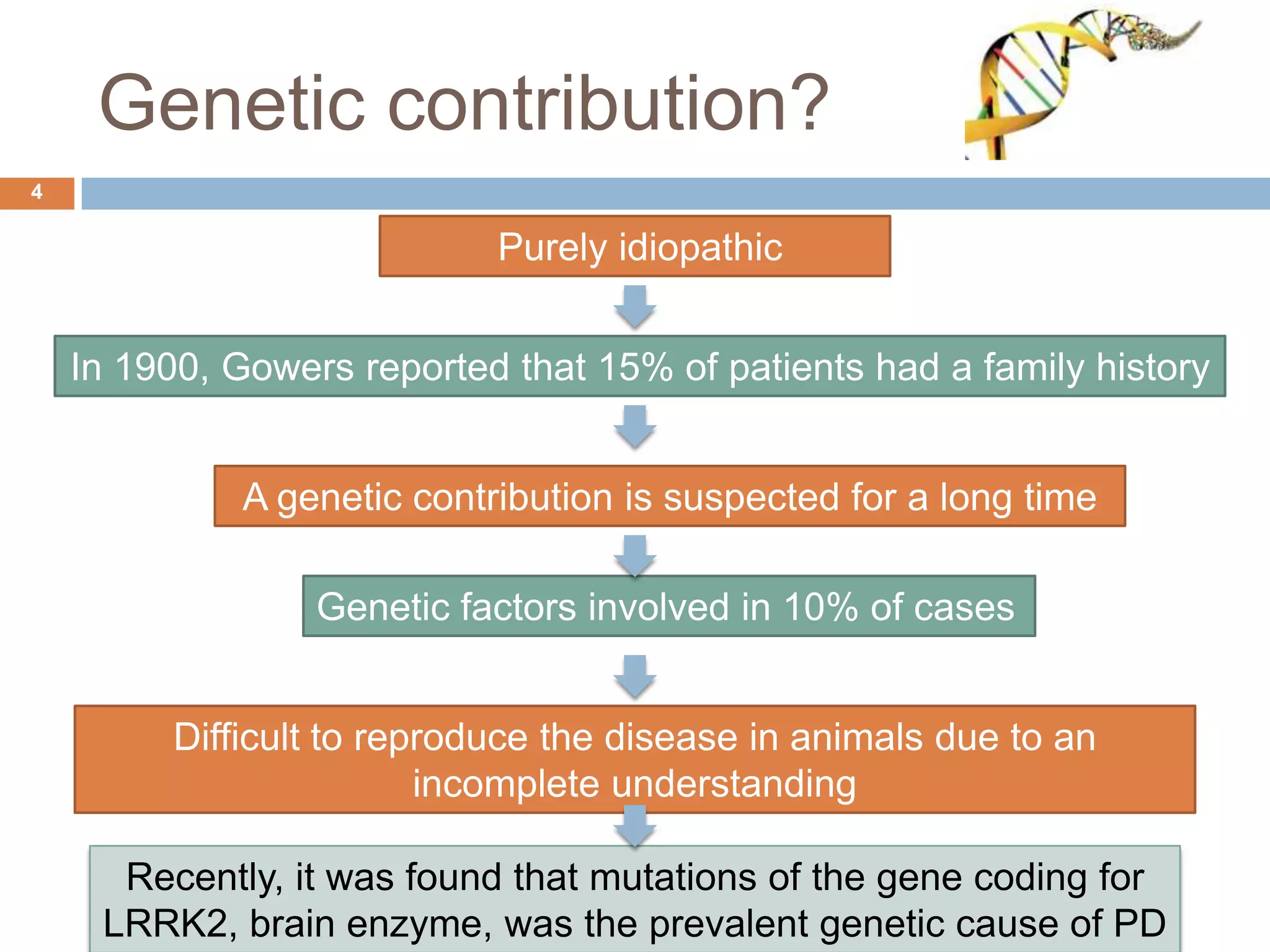 Genetic contribution?

4

Purely idiopathic

In 1900, Gowers reported that 15% of patients had a family history

A genetic contribution is suspected for a long time

Genetic factors involved in 10% of cases

Difficult to reproduce the disease in animals due to an incomplete understanding

Recently, it was found that mutations of the gene coding for LRRK2, brain enzyme, was the prevalent genetic cause of PD